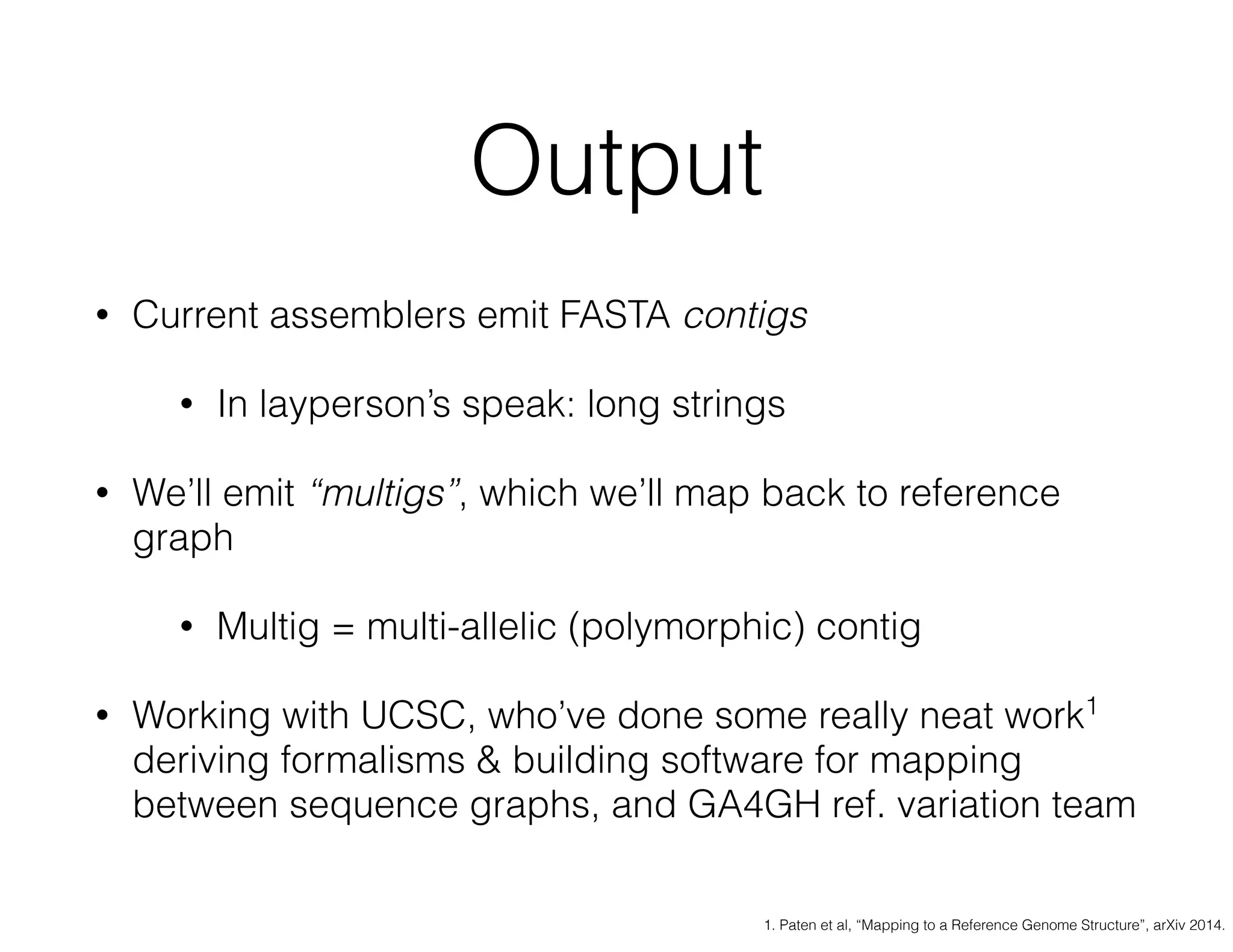 Output

• Current assemblers emit FASTA contigs

• In layperson's speak: long strings

• We'll emit "multigs", which we'll map back to reference graph

• Multig = multi-allelic (polymorphic) contig

• Working with UCSC, who've done some really neat work$^1$ deriving formalisms & building software for mapping between sequence graphs, and GA4GH ref. variation team

1. Paten et al, "Mapping to a Reference Genome Structure", arXiv 2014.